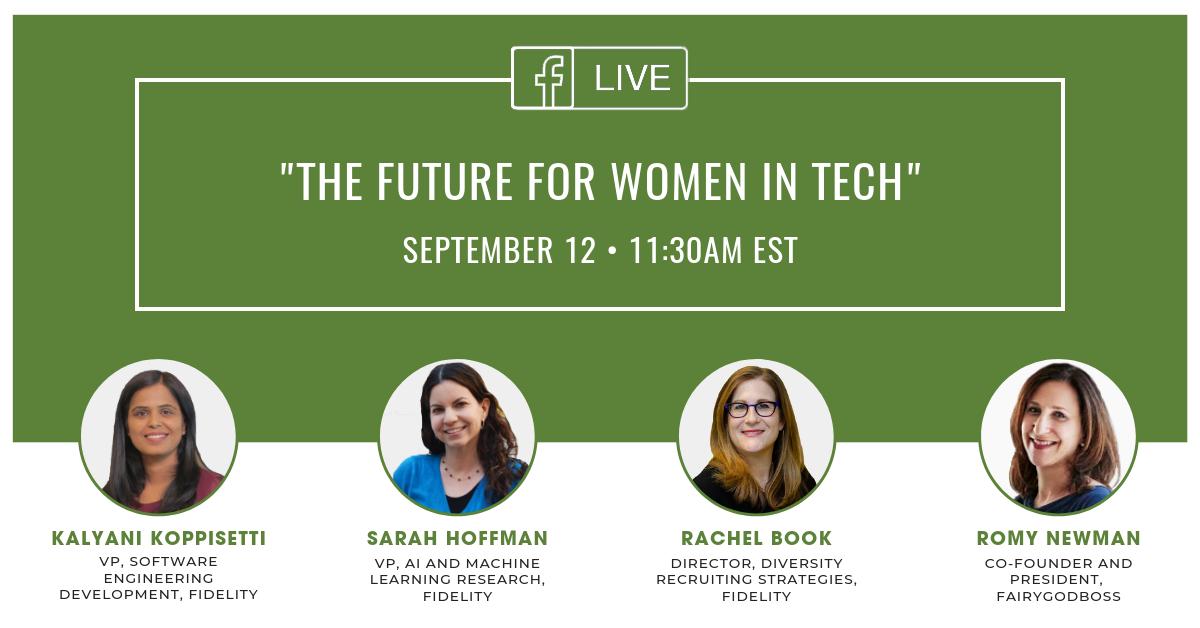 f LIVE

"THE FUTURE FOR WOMEN IN TECH"

SEPTEMBER 12 • 11:30AM EST

KALYANI KOPPISETTI
VP, SOFTWARE ENGINEERING DEVELOPMENT, FIDELITY

SARAH HOFFMAN
VP, AI AND MACHINE LEARNING RESEARCH, FIDELITY

RACHEL BOOK
DIRECTOR, DIVERSITY RECRUITING STRATEGIES, FIDELITY

ROMY NEWMAN
CO-FOUNDER AND PRESIDENT, FAIRYGODBOSS